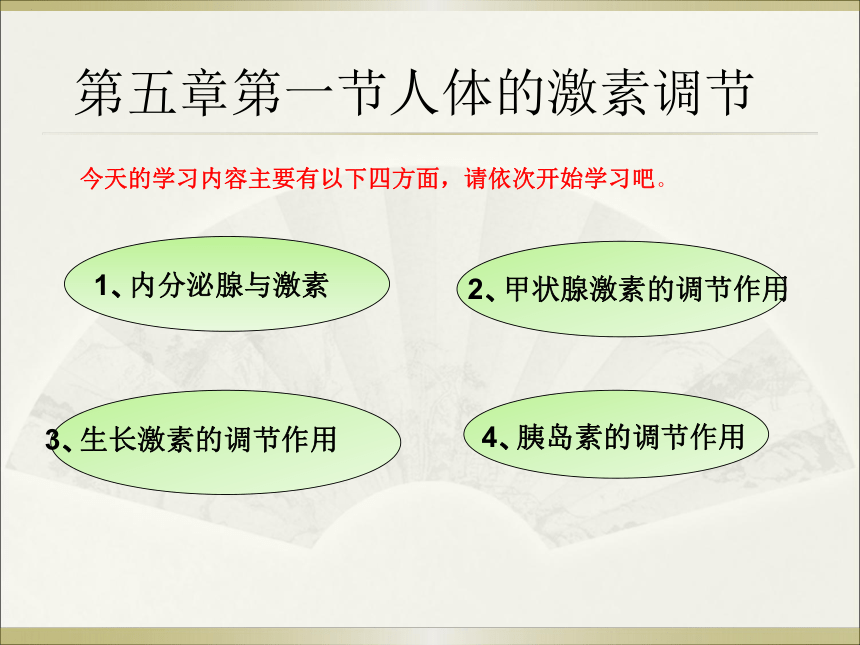 第五章第一节人体的激素调节

今天的学习内容主要有以下四方面，请依次开始学习吧。

1、内分泌腺与激素

2、甲状腺激素的调节作用

3、生长激素的调节作用

4、胰岛素的调节作用